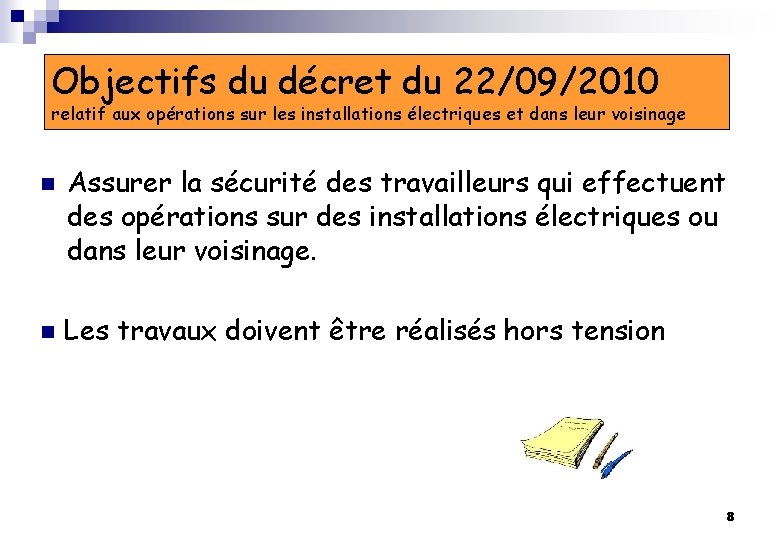 Objectifs du décret du 22/09/2010
relatif aux opérations sur les installations électriques et dans leur voisinage

Assurer la sécurité des travailleurs qui effectuent des opérations sur des installations électriques ou dans leur voisinage.

Les travaux doivent être réalisés hors tension

8